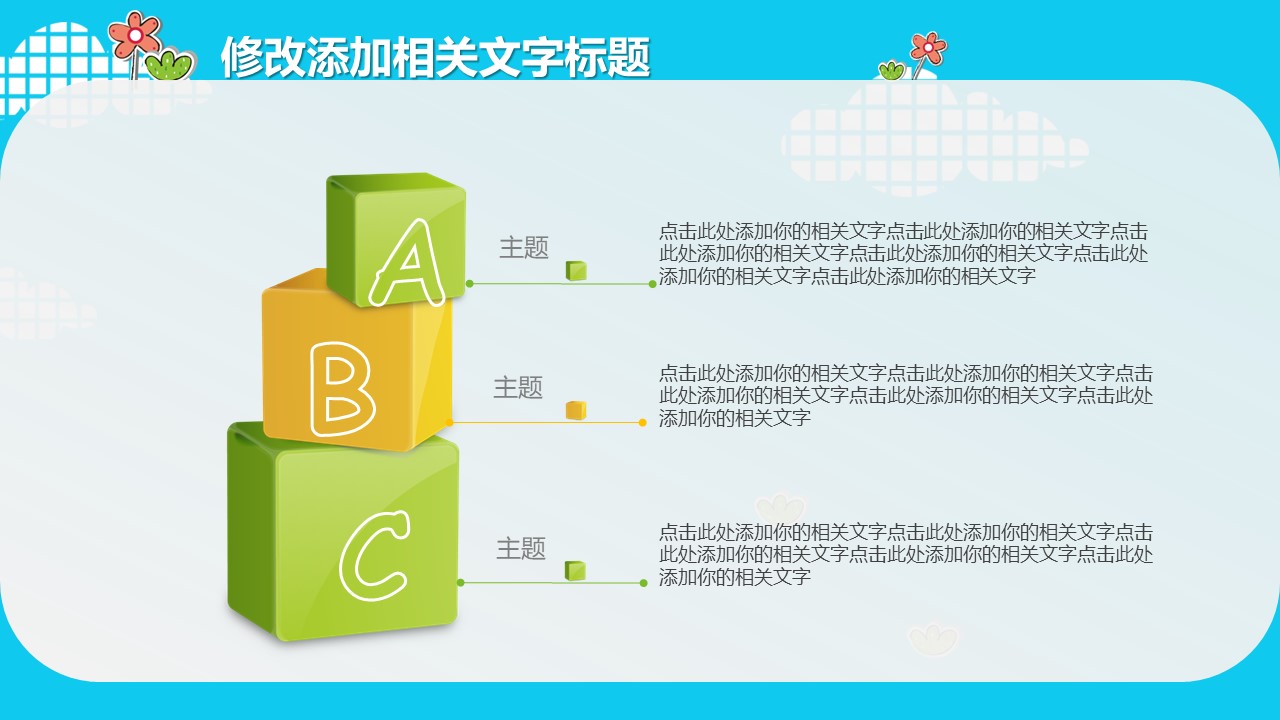 修改添加相关文字标题

A

主题

点击此处添加你的相关文字点击此处添加你的相关文字点击此处添加你的相关文字点击此处添加你的相关文字点击此处添加你的相关文字点击此处添加你的相关文字

B

主题

点击此处添加你的相关文字点击此处添加你的相关文字点击此处添加你的相关文字点击此处添加你的相关文字点击此处添加你的相关文字

C

主题

点击此处添加你的相关文字点击此处添加你的相关文字点击此处添加你的相关文字点击此处添加你的相关文字点击此处添加你的相关文字